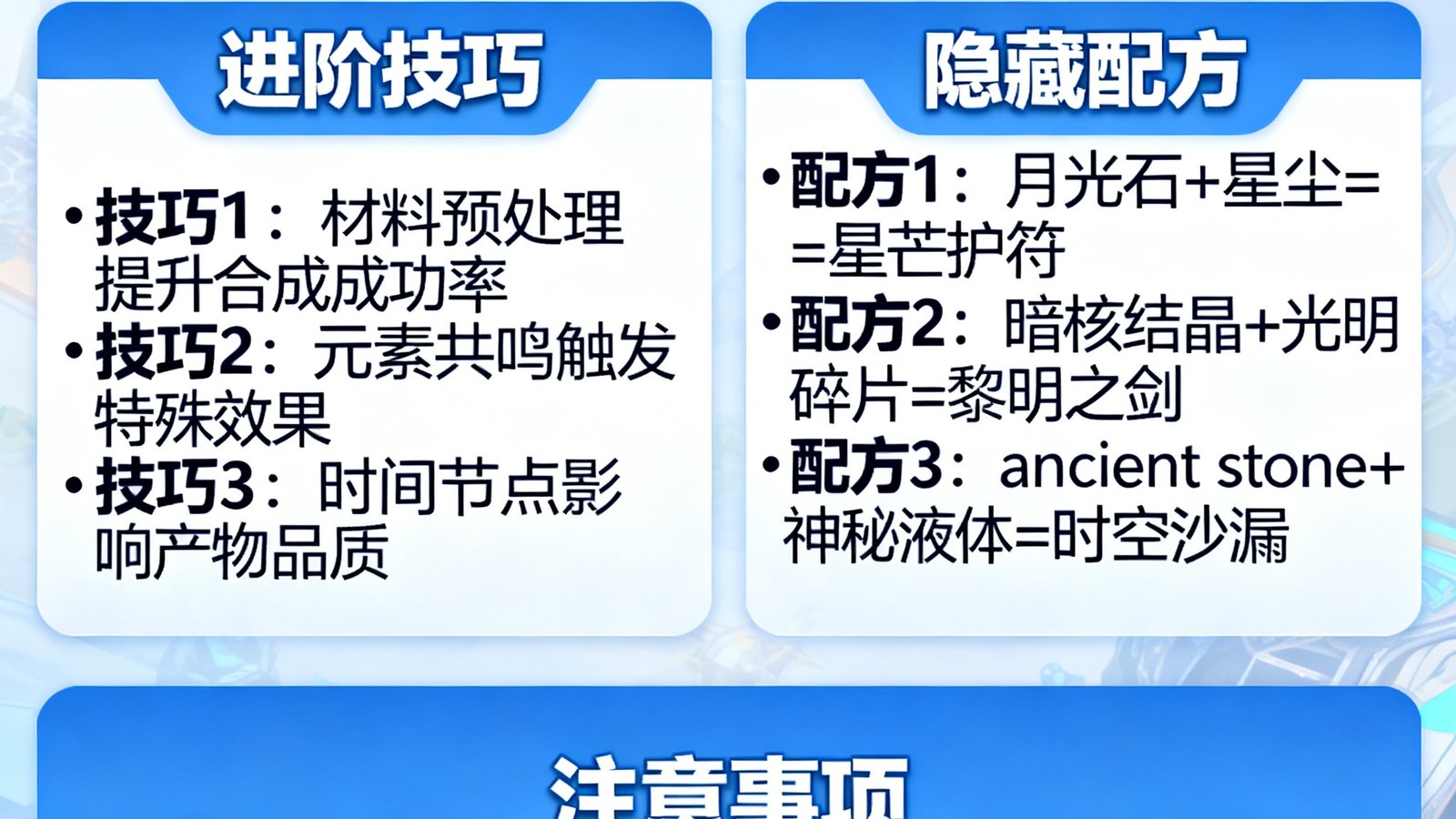 进阶技巧

• 技巧1：材料预处理提升合成成功率
• 技巧2：元素共鸣触发特殊效果
• 技巧3：时间节点影响产物品质

隐藏配方

• 配方1：月光石+星尘==星芒护符
• 配方2：暗核结晶+光明碎片=黎明之剑
• 配方3：ancient stone+神秘液体=时空沙漏

注意事项